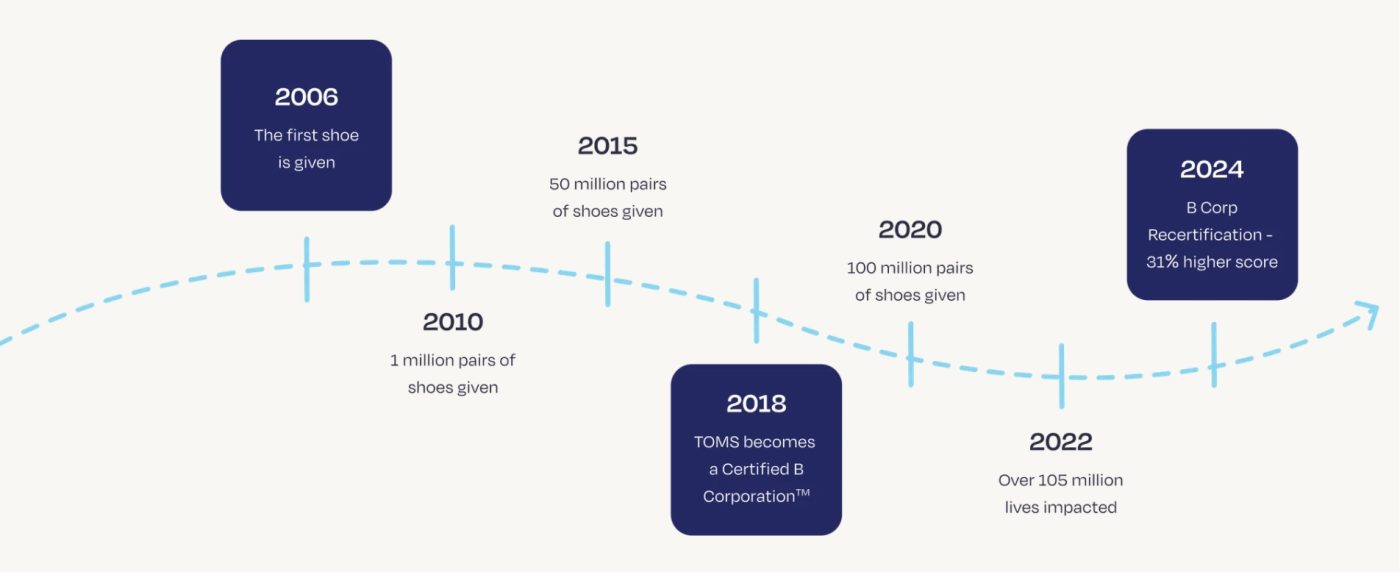 2006
The first shoe is given

2010
1 million pairs of shoes given

2015
50 million pairs of shoes given

2018
TOMS becomes a Certified B Corporation™

2020
100 million pairs of shoes given

2022
Over 105 million lives impacted

2024
B Corp Recertification - 31% higher score